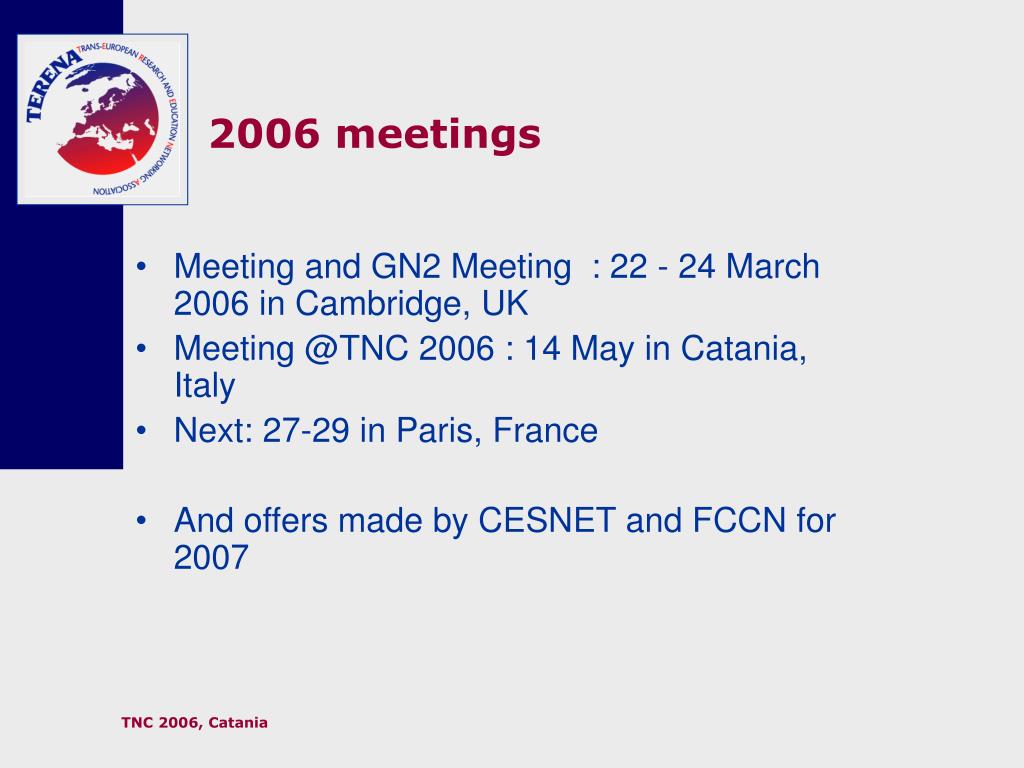 TERENA TRANS-EUROPEAN RESEARCH AND EDUCATION NETWORKING ASSOCIATION

2006 meetings

• Meeting and GN2 Meeting : 22 - 24 March 2006 in Cambridge, UK
• Meeting @TNC 2006 : 14 May in Catania, Italy
• Next: 27-29 in Paris, France

• And offers made by CESNET and FCCN for 2007

TNC 2006, Catania